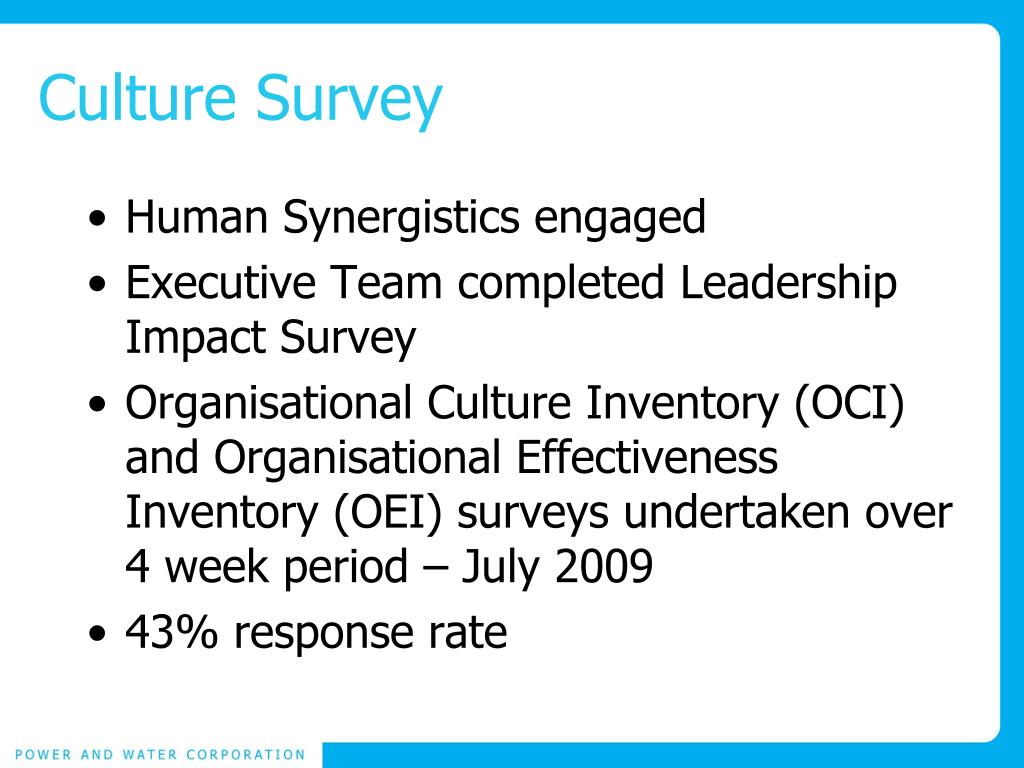 Culture Survey

• Human Synergistics engaged
• Executive Team completed Leadership Impact Survey
• Organisational Culture Inventory (OCI) and Organisational Effectiveness Inventory (OEI) surveys undertaken over 4 week period – July 2009
• 43% response rate

POWER AND WATER CORPORATION